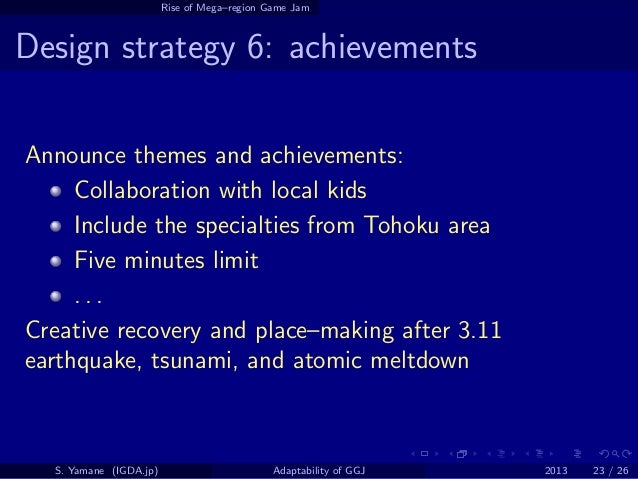 Rise of Mega–region Game Jam

Design strategy 6: achievements

Announce themes and achievements:
- Collaboration with local kids
- Include the specialties from Tohoku area
- Five minutes limit
- . . .

Creative recovery and place–making after 3.11 earthquake, tsunami, and atomic meltdown

S. Yamane (IGDA.jp) Adaptability of GGJ 2013 23 / 26